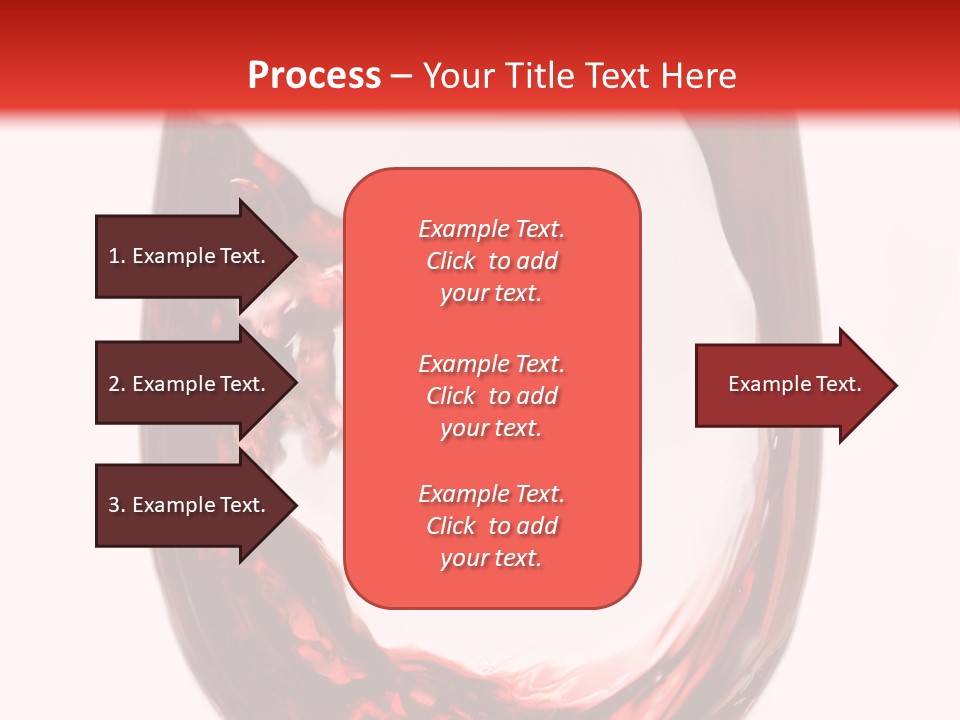 Process – Your Title Text Here

1. Example Text.

2. Example Text.

3. Example Text.

Example Text. Click to add your text.

Example Text. Click to add your text.

Example Text. Click to add your text.

Example Text.